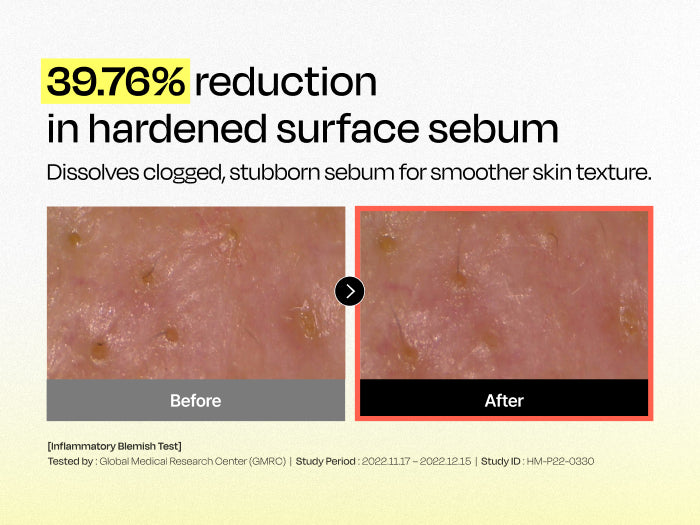 39.76% reduction in hardened surface sebum

Dissolves clogged, stubborn sebum for smoother skin texture.

Before

After

[Inflammatory Blemish Test]
Tested by : Global Medical Research Center (GMRC) | Study Period : 2022.11.17 ~ 2022.12.15 | Study ID : HM-P22-0330